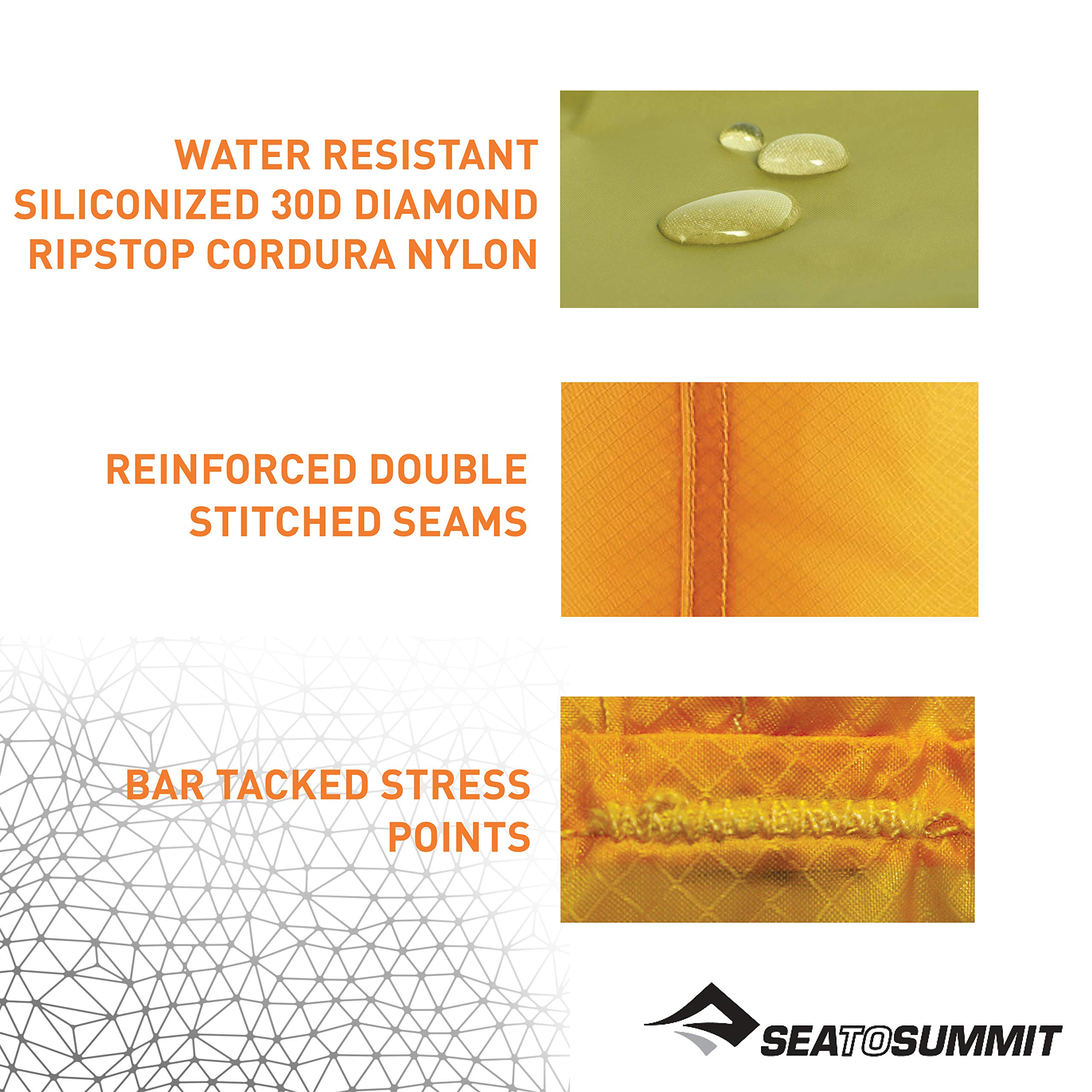 WATER RESISTANT SILICONIZED 30D DIAMOND RIPSTOP CORDURA NYLON

REINFORCED DOUBLE STITCHED SEAMS

BAR TACKED STRESS POINTS

SEATOSUMMIT